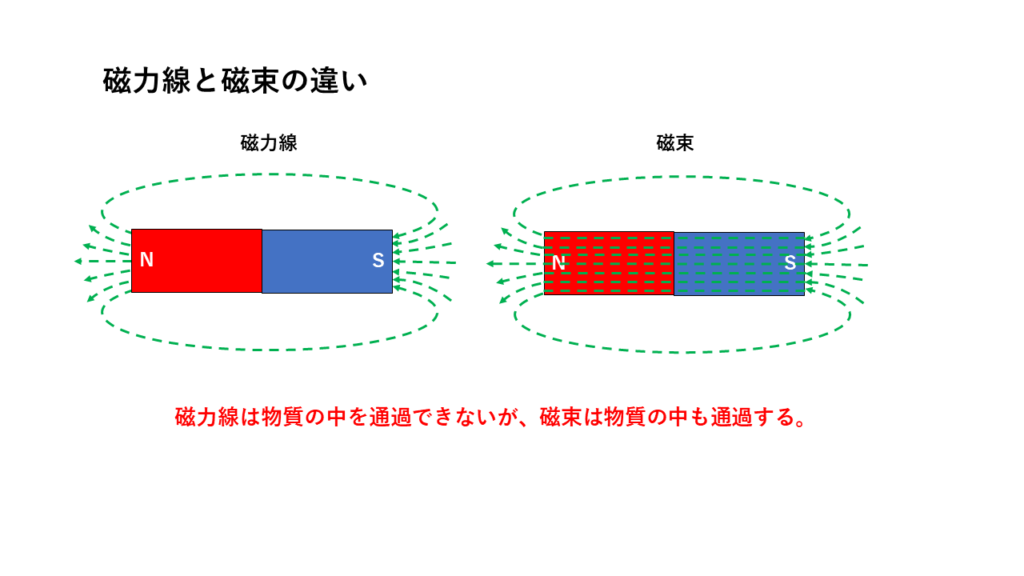 磁力線と磁束の違い

磁力線

N

S

磁束

N

S

磁力線は物質の中を通過できないが、磁束は物質の中も通過する。